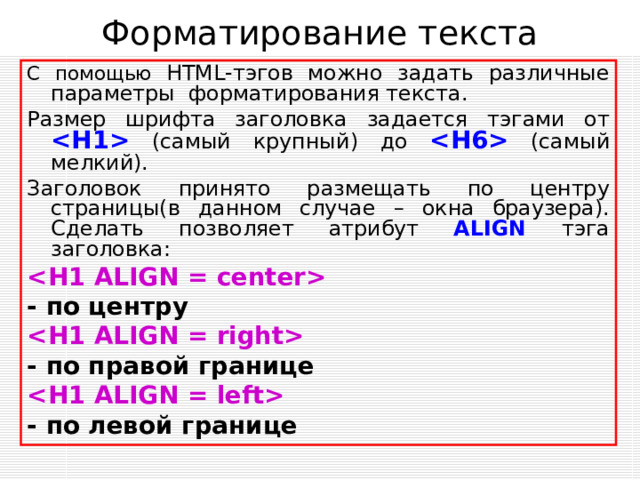 Форматирование текста

С помощью HTML-тэгов можно задать различные параметры форматирования текста.

Размер шрифта заголовка задается тэгами от <H1> (самый крупный) до <H6> (самый мелкий).

Заголовок принято размещать по центру страницы(в данном случае – окна браузера). Сделать позволяет атрибут ALIGN тэга заголовка:

<H1 ALIGN = center>

- по центру

<H1 ALIGN = right>

- по правой границе

<H1 ALIGN = left>

- по левой границе